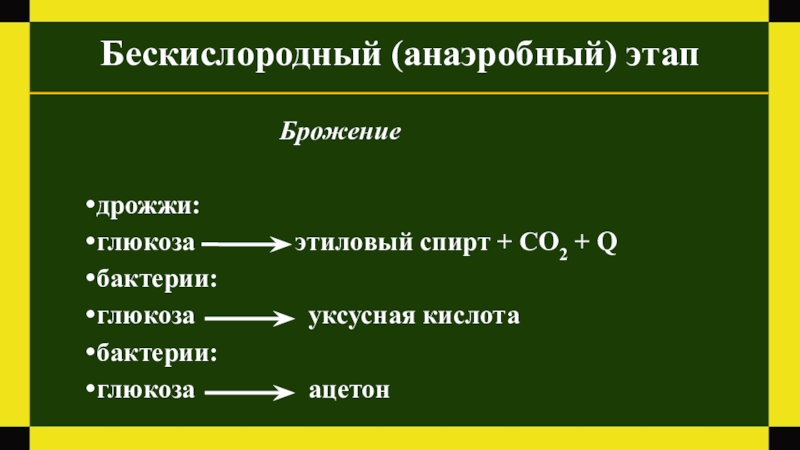 Бескислородный (анаэробный) этап

Брожение

•дрожжи:
•глюкоза $\longrightarrow$ этиловый спирт + $CO_2$ + Q
•бактерии:
•глюкоза $\longrightarrow$ уксусная кислота
•бактерии:
•глюкоза $\longrightarrow$ ацетон